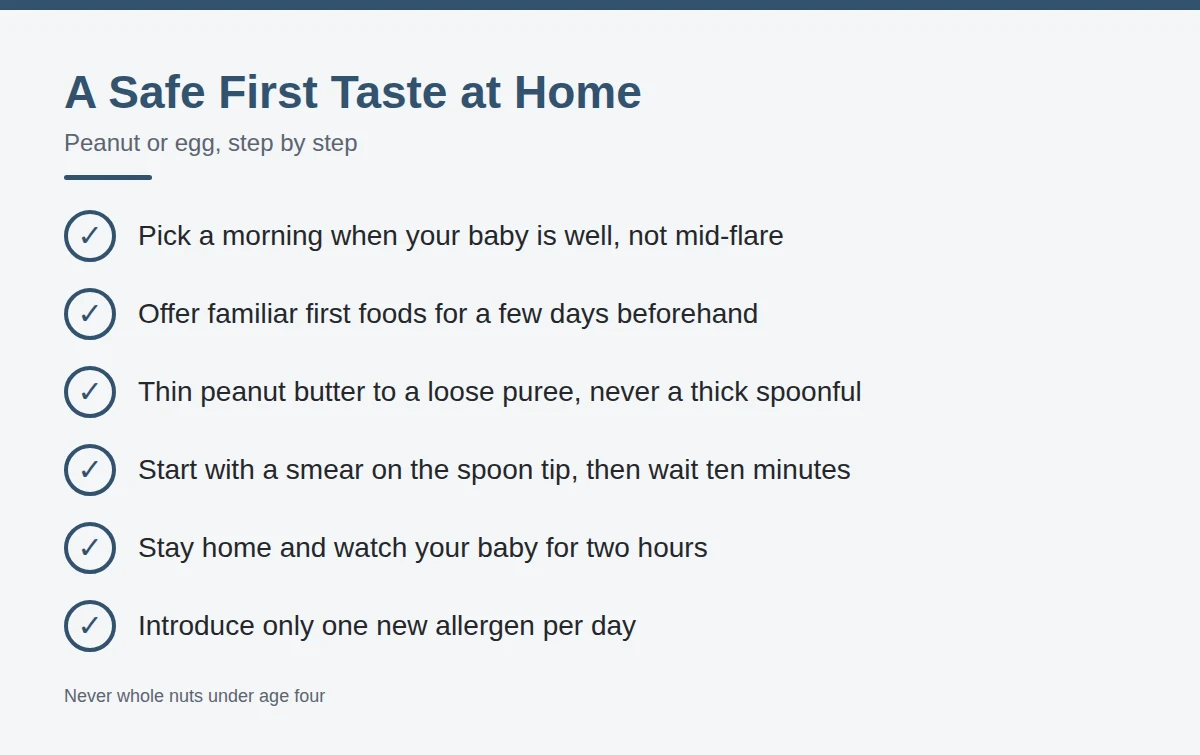 A Safe First Taste at Home

Peanut or egg, step by step

✓ Pick a morning when your baby is well, not mid-flare

✓ Offer familiar first foods for a few days beforehand

✓ Thin peanut butter to a loose puree, never a thick spoonful

✓ Start with a smear on the spoon tip, then wait ten minutes

✓ Stay home and watch your baby for two hours

✓ Introduce only one new allergen per day

Never whole nuts under age four